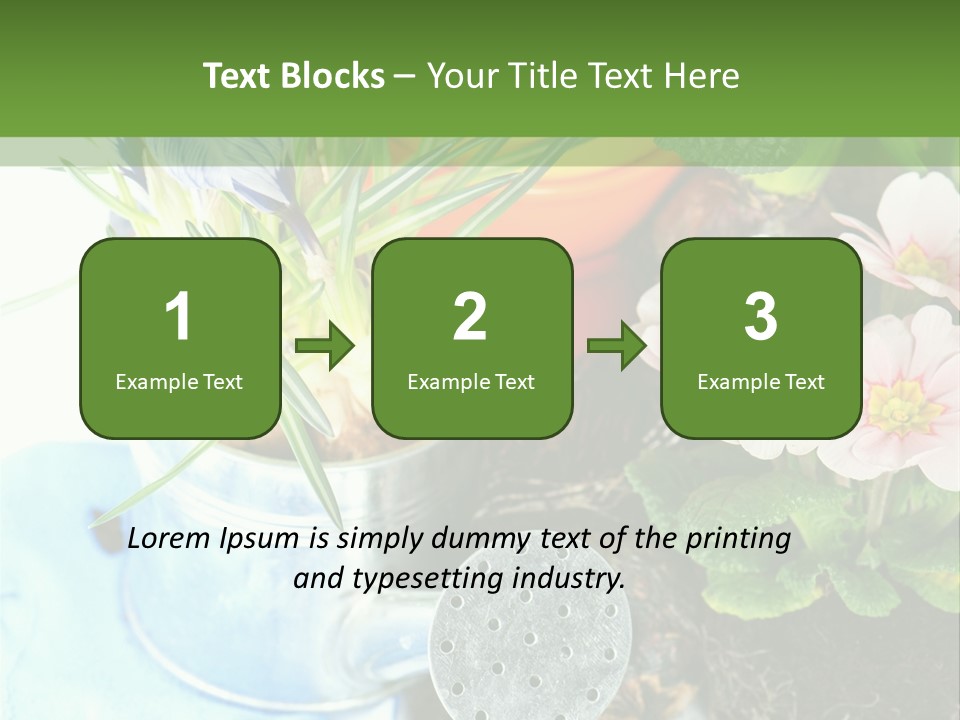 Text Blocks – Your Title Text Here

1
Example Text

2
Example Text

3
Example Text

Lorem Ipsum is simply dummy text of the printing and typesetting industry.